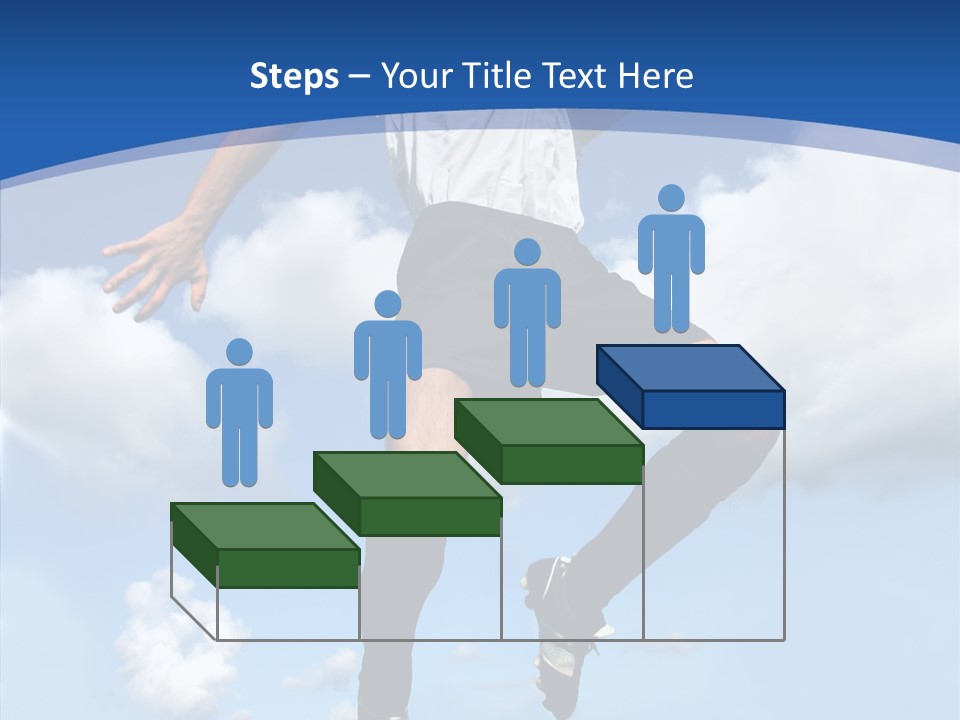 Steps – Your Title Text Here